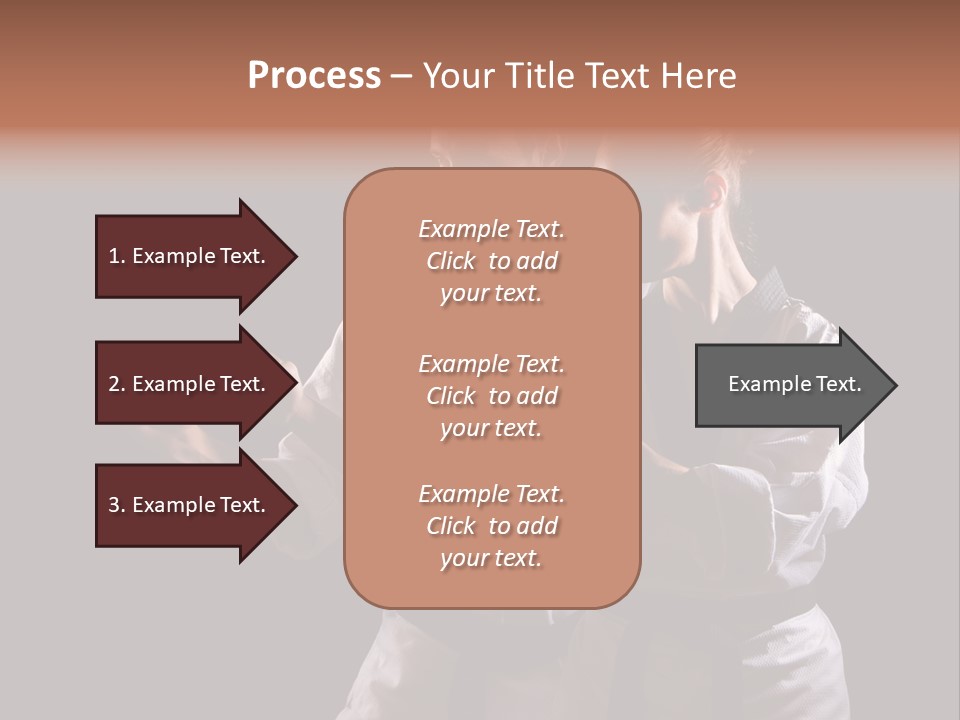 Process – Your Title Text Here

1. Example Text.

2. Example Text.

3. Example Text.

Example Text. Click to add your text.

Example Text. Click to add your text.

Example Text. Click to add your text.

Example Text.